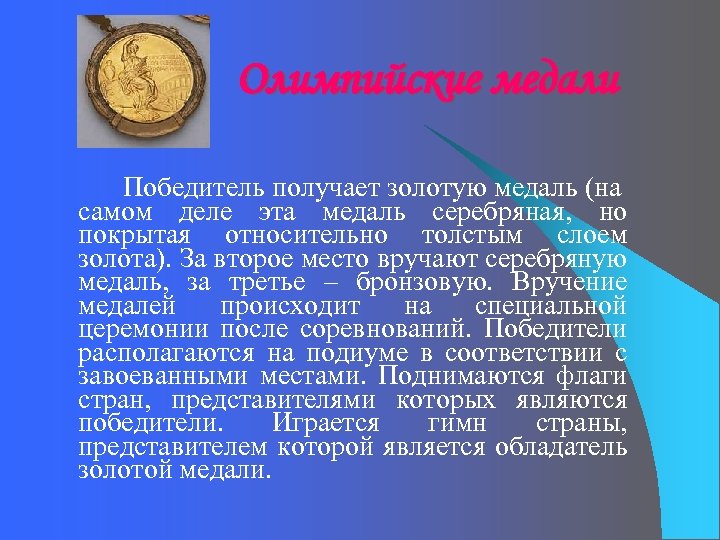 Олимпийские медали

Победитель получает золотую медаль (на самом деле эта медаль серебряная, но покрытая относительно толстым слоем золота). За второе место вручают серебряную медаль, за третье – бронзовую. Вручение медалей происходит на специальной церемонии после соревнований. Победители располагаются на подиуме в соответствии с завоеванными местами. Поднимаются флаги стран, представителями которых являются победители. Играется гимн страны, представителем которой является обладатель золотой медали.